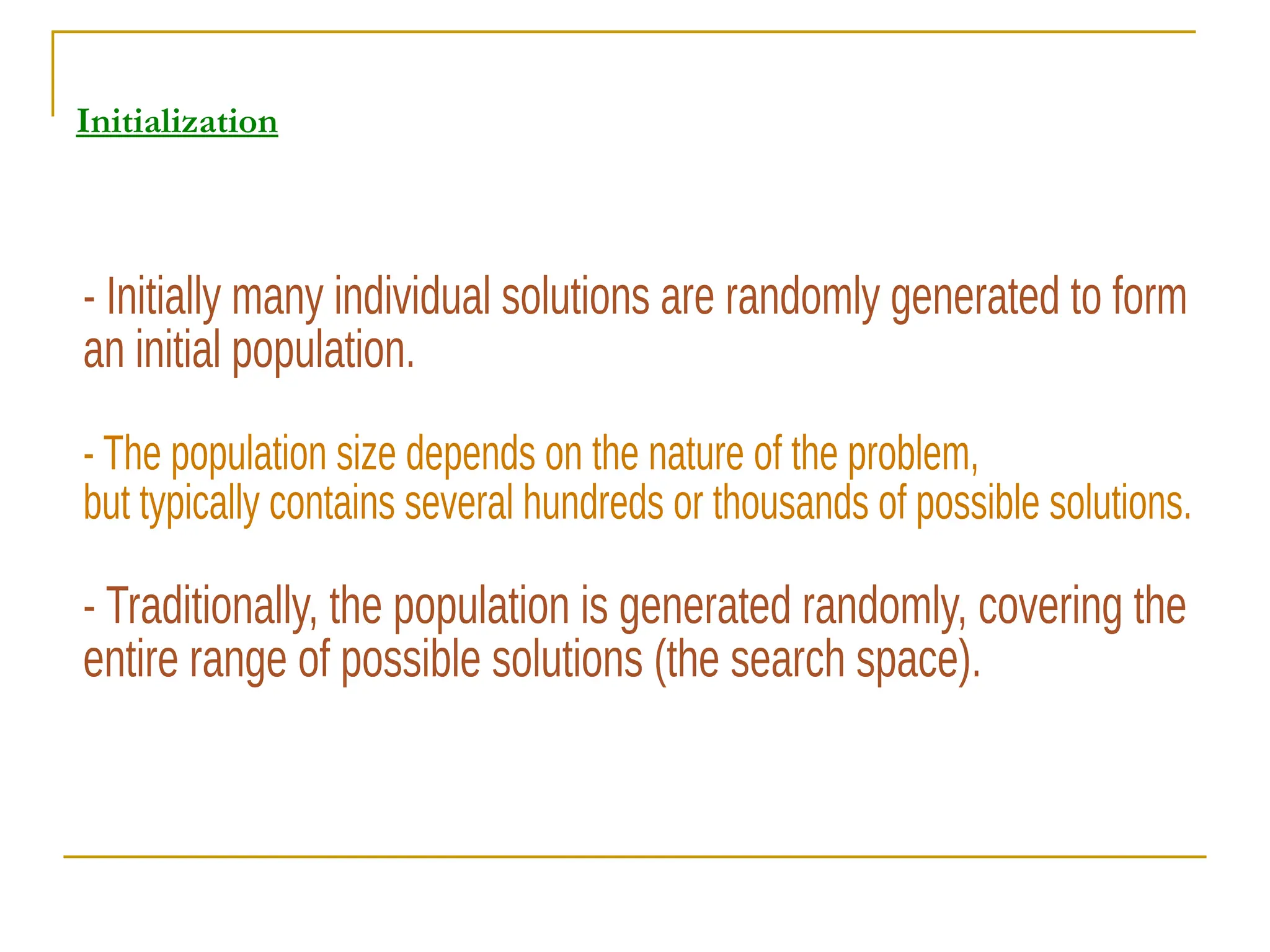 Initialization

- Initially many individual solutions are randomly generated to form an initial population.

- The population size depends on the nature of the problem,
but typically contains several hundreds or thousands of possible solutions.

- Traditionally, the population is generated randomly, covering the entire range of possible solutions (the search space).